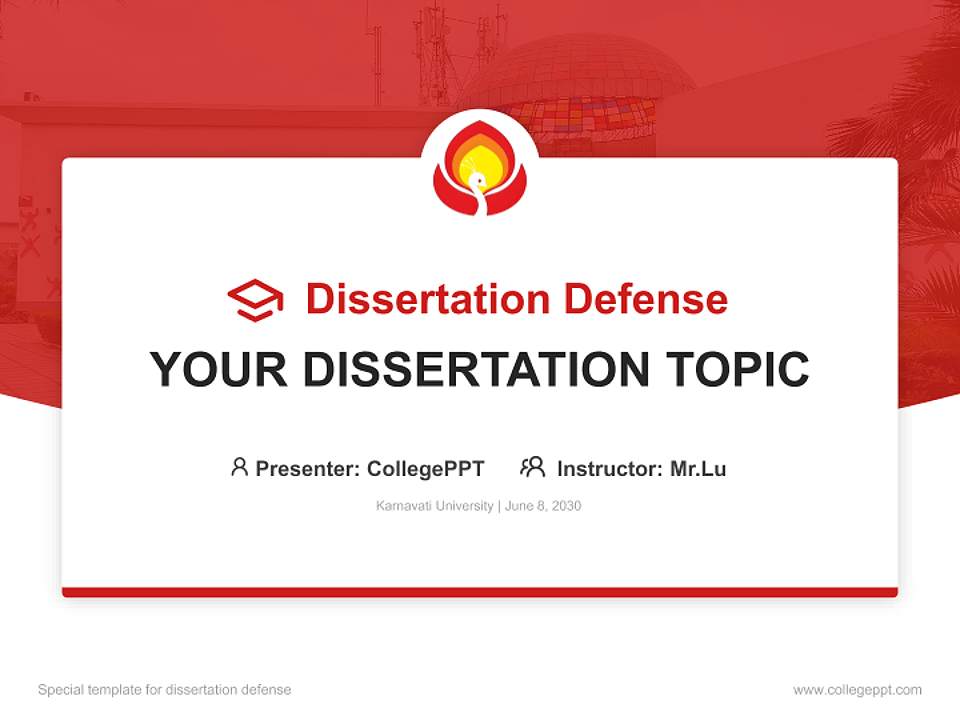 Dissertation Defense

YOUR DISSERTATION TOPIC

Presenter: CollegePPT Instructor: Mr.Lu

Kamavati University | June 8, 2030

Special template for dissertation defense

www.collegeppt.com